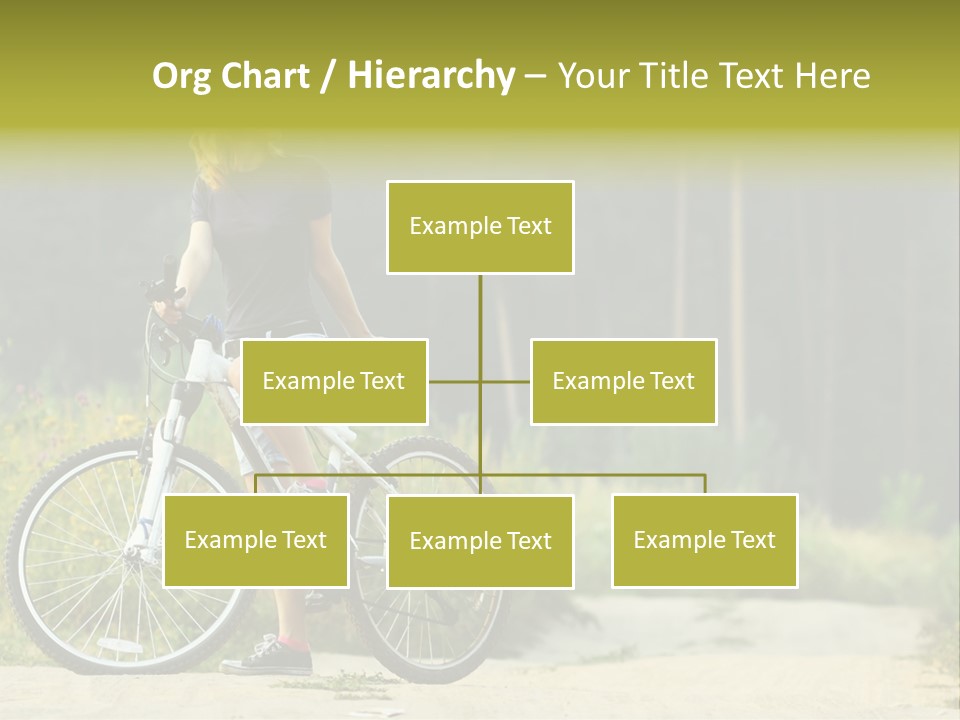 Org Chart / Hierarchy – Your Title Text Here

Example Text

Example Text

Example Text

Example Text

Example Text

Example Text